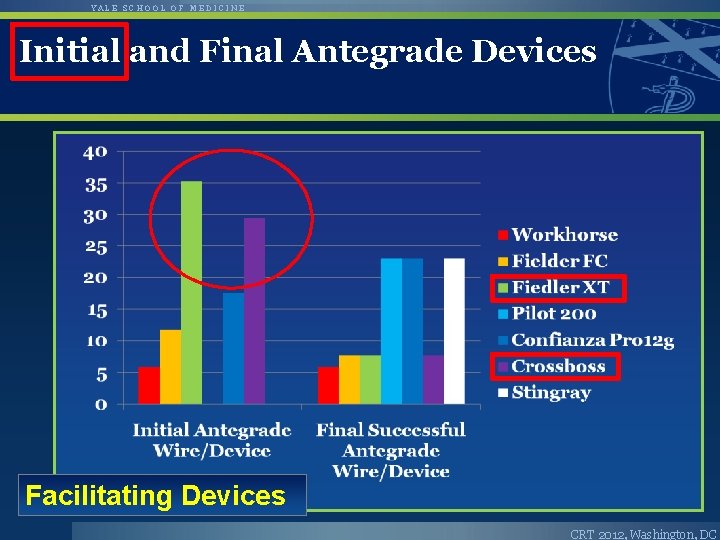 YALE SCHOOL OF MEDICINE

Initial and Final Antegrade Devices

40
35
30
25
20
15
10
5
0

Initial Antegrade Wire/Device

Final Successful Antegrade Wire/Device

Workhorse
Fielder FC
Fiedler XT
Pilot 200
Confianza Pro12g
Crossboss
Stingray

Facilitating Devices

CRT 2012, Washington, DC